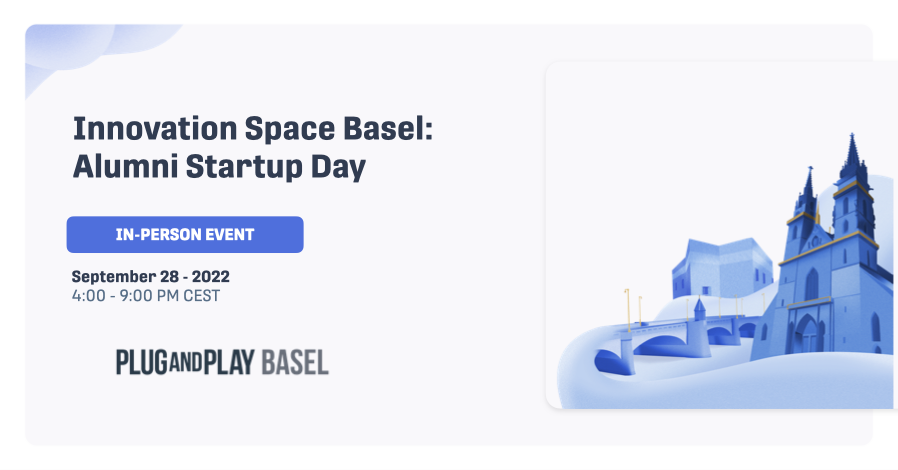 Innovation Space Basel: Alumni Startup Day

IN-PERSON EVENT

September 28 - 2022
4:00 - 9:00 PM CEST

PLUGANDPLAY BASEL